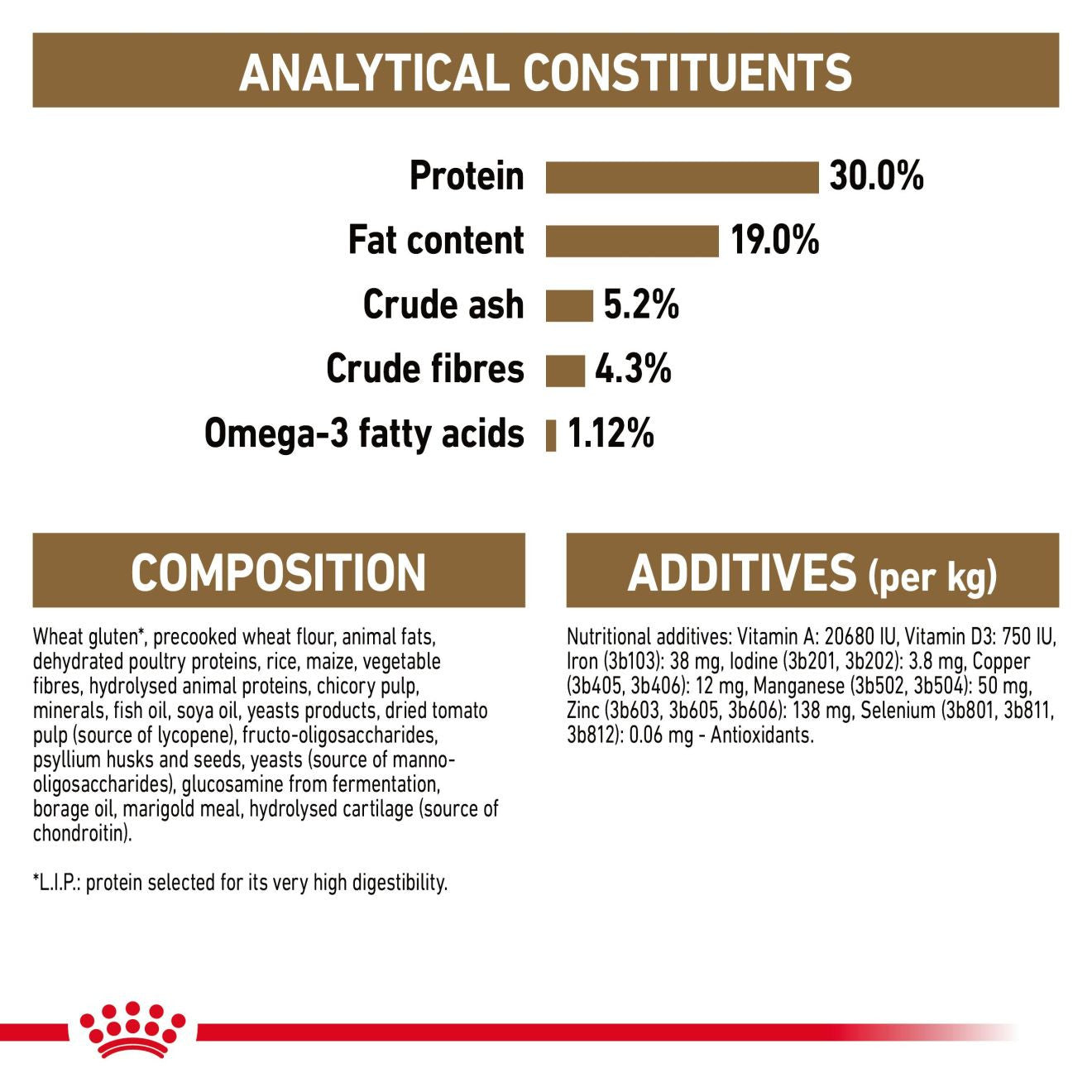 ANALYTICAL CONSTITUENTS

Protein 30.0%
Fat content 19.0%
Crude ash 5.2%
Crude fibres 4.3%
Omega-3 fatty acids 1.12%

COMPOSITION

Wheat gluten*, precooked wheat flour, animal fats, dehydrated poultry proteins, rice, maize, vegetable fibres, hydrolysed animal proteins, chicory pulp, minerals, fish oil, soya oil, yeasts products, dried tomato pulp (source of lycopene), fructo-oligosaccharides, psyllium husks and seeds, yeasts (source of manno-oligosaccharides), glucosamine from fermentation, borage oil, marigold meal, hydrolysed cartilage (source of chondroitin).

*L.I.P.: protein selected for its very high digestibility.

ADDITIVES (per kg)

Nutritional additives: Vitamin A: 20680 IU, Vitamin D3: 750 IU, Iron (3b103): 38 mg, Iodine (3b201, 3b202): 3.8 mg, Copper (3b405, 3b406): 12 mg, Manganese (3b502, 3b504): 50 mg, Zinc (3b603, 3b605, 3b606): 138 mg, Selenium (3b801, 3b811, 3b812): 0.06 mg - Antioxidants.